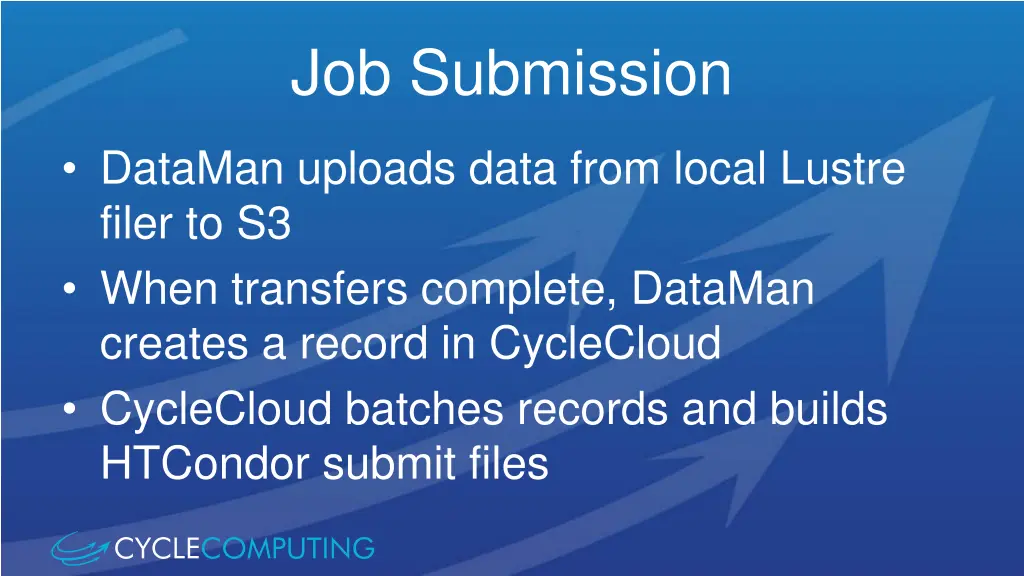 Job Submission

• DataMan uploads data from local Lustre filer to S3
• When transfers complete, DataMan creates a record in CycleCloud
• CycleCloud batches records and builds HTCondor submit files

CYCLECOMPUTING